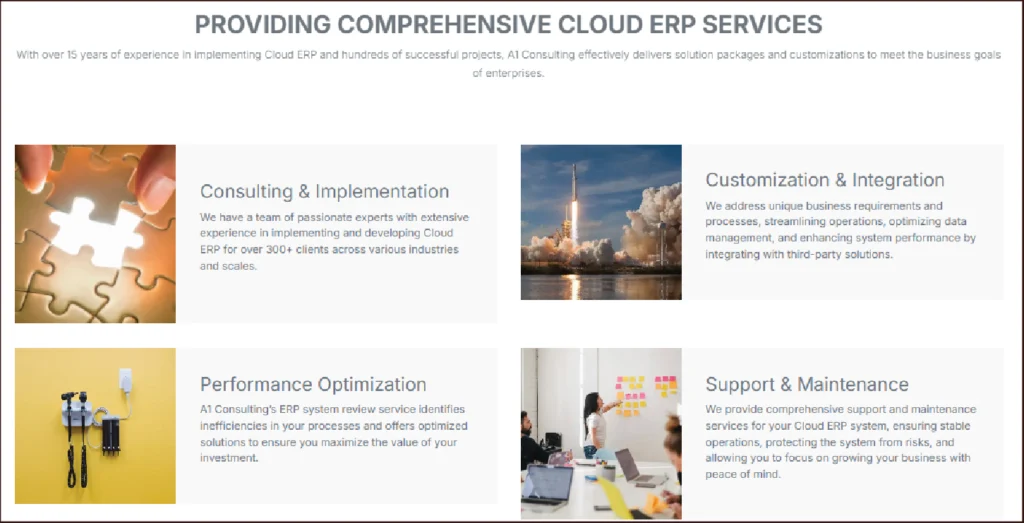 PROVIDING COMPREHENSIVE CLOUD ERP SERVICES

With over 15 years of experience in implementing Cloud ERP and hundreds of successful projects, A1 Consulting effectively delivers solution packages and customizations to meet the business goals of enterprises.

Consulting & Implementation

We have a team of passionate experts with extensive experience in implementing and developing Cloud ERP for over 300+ clients across various industries and scales.

Customization & Integration

We address unique business requirements and processes, streamlining operations, optimizing data management, and enhancing system performance by integrating with third-party solutions.

Performance Optimization

A1 Consulting's ERP system review service identifies inefficiencies in your processes and offers optimized solutions to ensure you maximize the value of your investment.

Support & Maintenance

We provide comprehensive support and maintenance services for your Cloud ERP system, ensuring stable operations, protecting the system from risks, and allowing you to focus on growing your business with peace of mind.